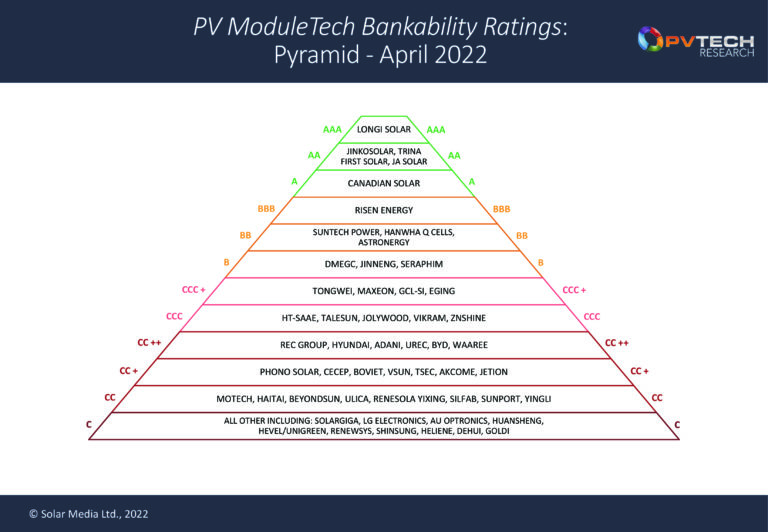 PV ModuleTech Bankability Ratings:
Pyramid - April 2022

PVTECH
RESEARCH

AAA LONGI SOLAR AAA

AA JINKOSOLAR, TRINA FIRST SOLAR, JA SOLAR AA

A CANADIAN SOLAR A

BBB RISEN ENERGY BBB

BB SUNTECH POWER, HANWHA Q CELLS, ASTRONERGY BB

B DMEGC, JINNENG, SERAPHIM B

CCC + TONGWEI, MAXEON, GCL-SI, EGING CCC +

CCC HT-SAAE, TALESUN, JOLYWOOD, VIKRAM, ZNSHINE CCC

CC ++ REC GROUP, HYUNDAI, ADANI, UREC, BYD, WAAREE CC ++

CC + PHONO SOLAR, CECEP, BOVIET, VSUN, TSEC, AKCOME, JETION CC +

CC MOTECH, HAITAI, BEYONDSUN, ULICA, RENESOLA YIXING, SILFAB, SUNPORT, YINGLI CC

C ALL OTHER INCLUDING: SOLARGIGA, LG ELECTRONICS, AU OPTRONICS, HUANSHENG, HEVEL/UNIGREEN, RENEWSYS, SHINSUNG, HELIENE, DEHUI, GOLDI C

© Solar Media Ltd., 2022